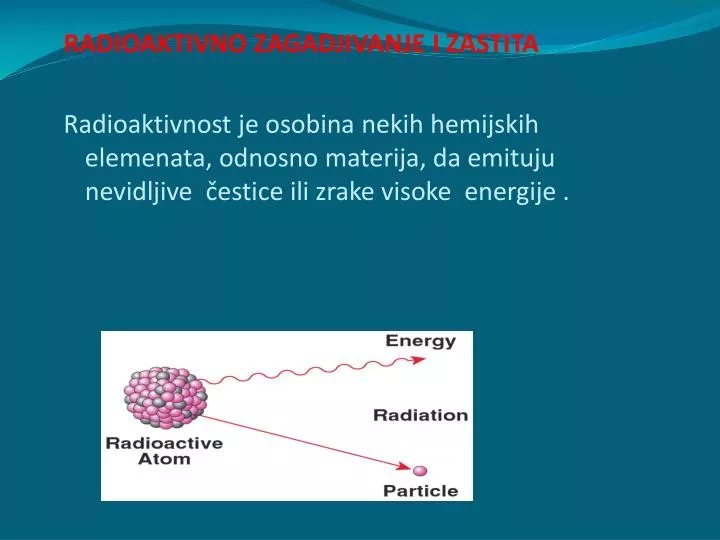 RADIOAKTIVNO ZAGADJIVANJE I ZASTITA

Radioaktivnost je osobina nekih hemijskih elemenata, odnosno materija, da emituju nevidljive čestice ili zrake visoke energije .

Energy

Radiation

Radioactive Atom

Particle